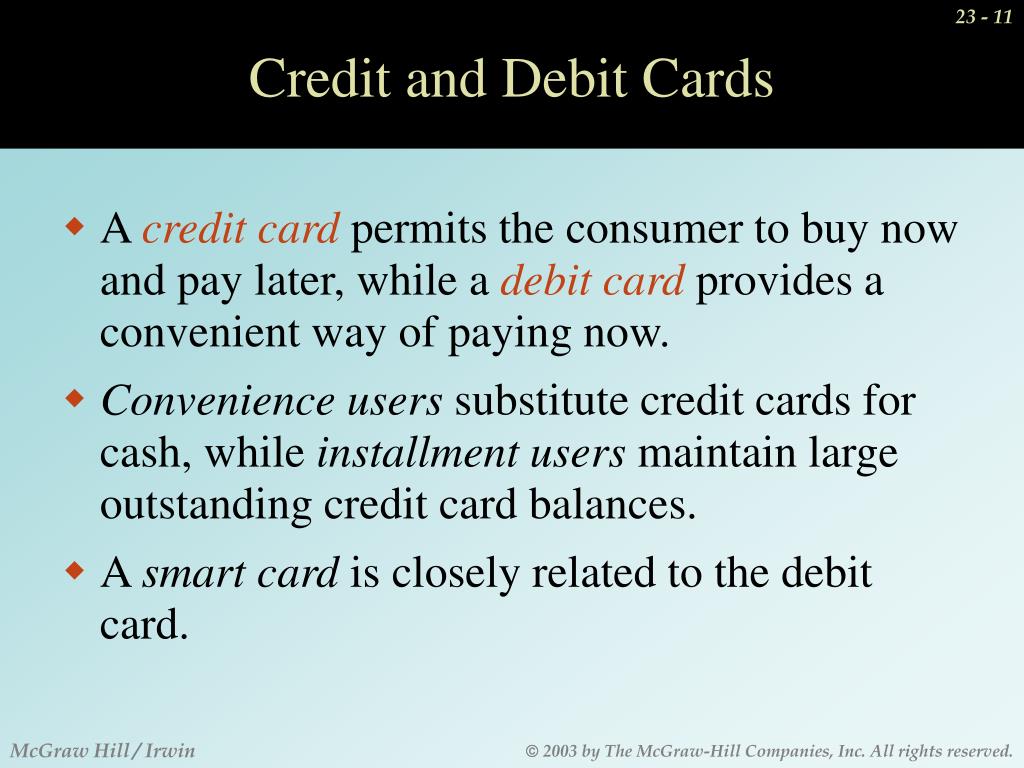 23 - 11

Credit and Debit Cards

◆ A credit card permits the consumer to buy now and pay later, while a debit card provides a convenient way of paying now.

◆ Convenience users substitute credit cards for cash, while installment users maintain large outstanding credit card balances.

◆ A smart card is closely related to the debit card.

McGraw Hill/Irwin

© 2003 by The McGraw-Hill Companies, Inc. All rights reserved.